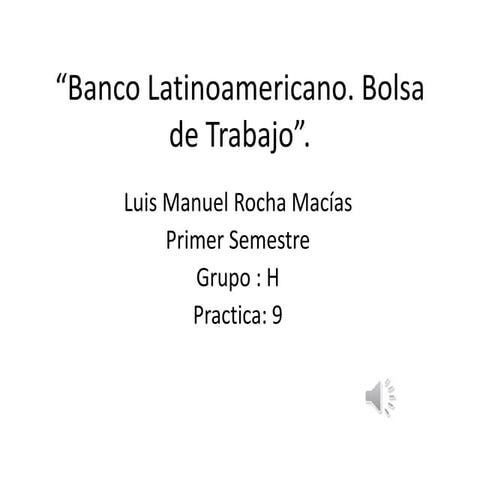 “Banco Latinoamericano. Bolsa de Trabajo”.

Luis Manuel Rocha Macías
Primer Semestre
Grupo : H
Practica: 9